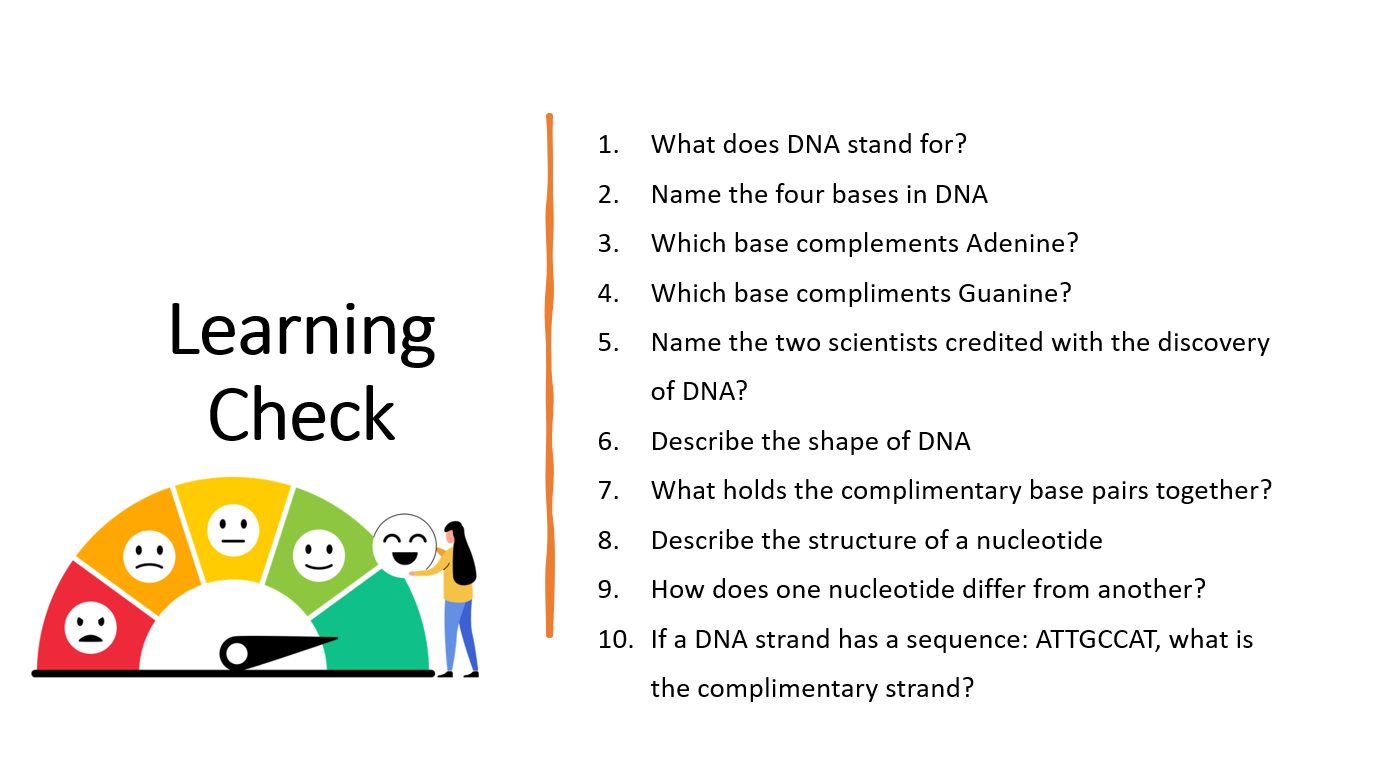 Learning Check

1. What does DNA stand for?
2. Name the four bases in DNA
3. Which base complements Adenine?
4. Which base compliments Guanine?
5. Name the two scientists credited with the discovery of DNA?
6. Describe the shape of DNA
7. What holds the complimentary base pairs together?
8. Describe the structure of a nucleotide
9. How does one nucleotide differ from another?
10. If a DNA strand has a sequence: ATTGCCAT, what is the complimentary strand?